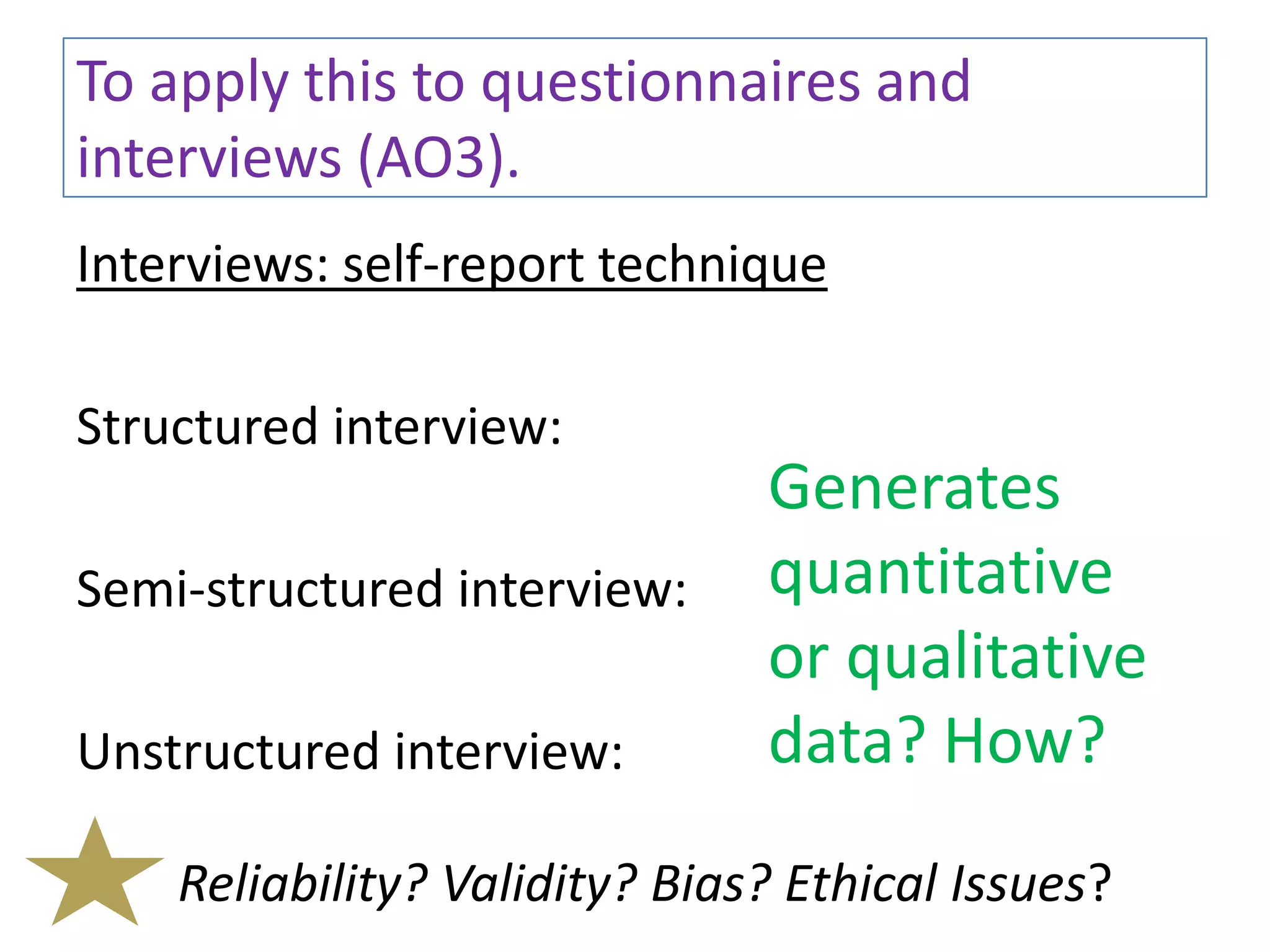 To apply this to questionnaires and interviews (AO3).

Interviews: self-report technique

Structured interview:

Semi-structured interview:

Unstructured interview:

Generates quantitative or qualitative data? How?

Reliability? Validity? Bias? Ethical Issues?